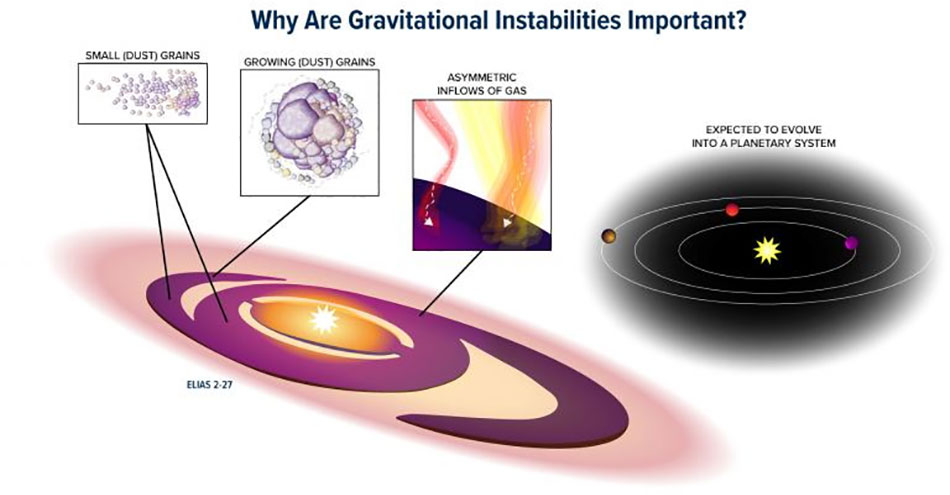 Why Are Gravitational Instabilities Important?

SMALL (DUST) GRAINS

GROWING (DUST) GRAINS

ASYMMETRIC INFLOWS OF GAS

EXPECTED TO EVOLVE INTO A PLANETARY SYSTEM

ELIAS 2-27